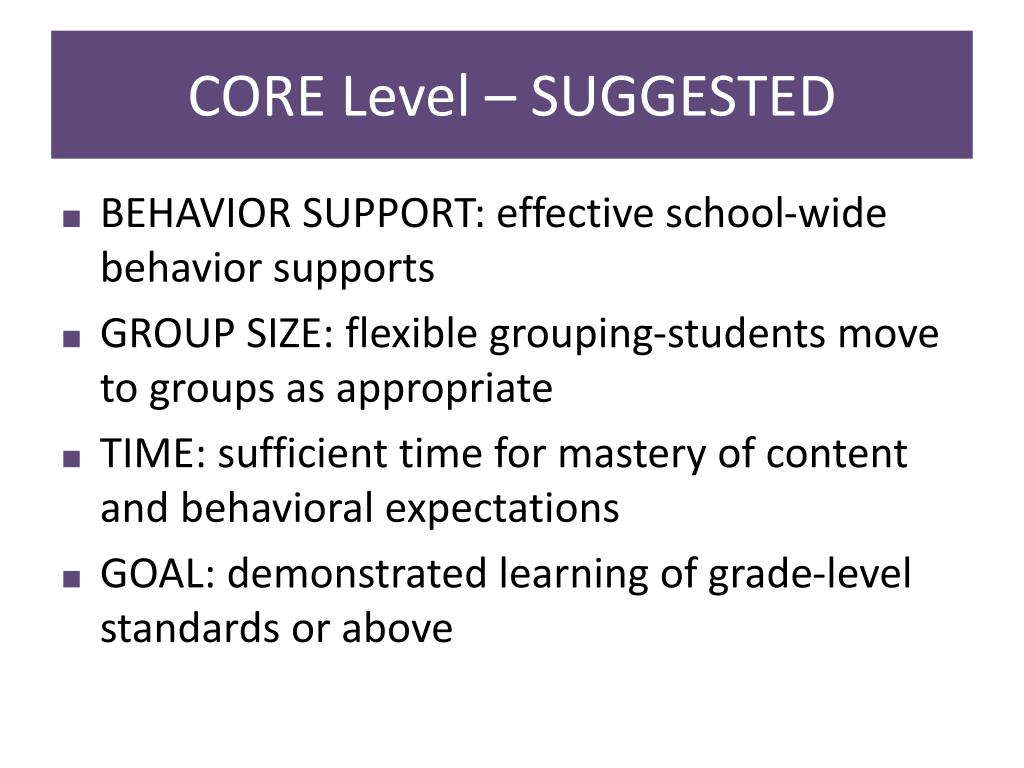 CORE Level – SUGGESTED

■ BEHAVIOR SUPPORT: effective school-wide behavior supports

■ GROUP SIZE: flexible grouping-students move to groups as appropriate

■ TIME: sufficient time for mastery of content and behavioral expectations

■ GOAL: demonstrated learning of grade-level standards or above